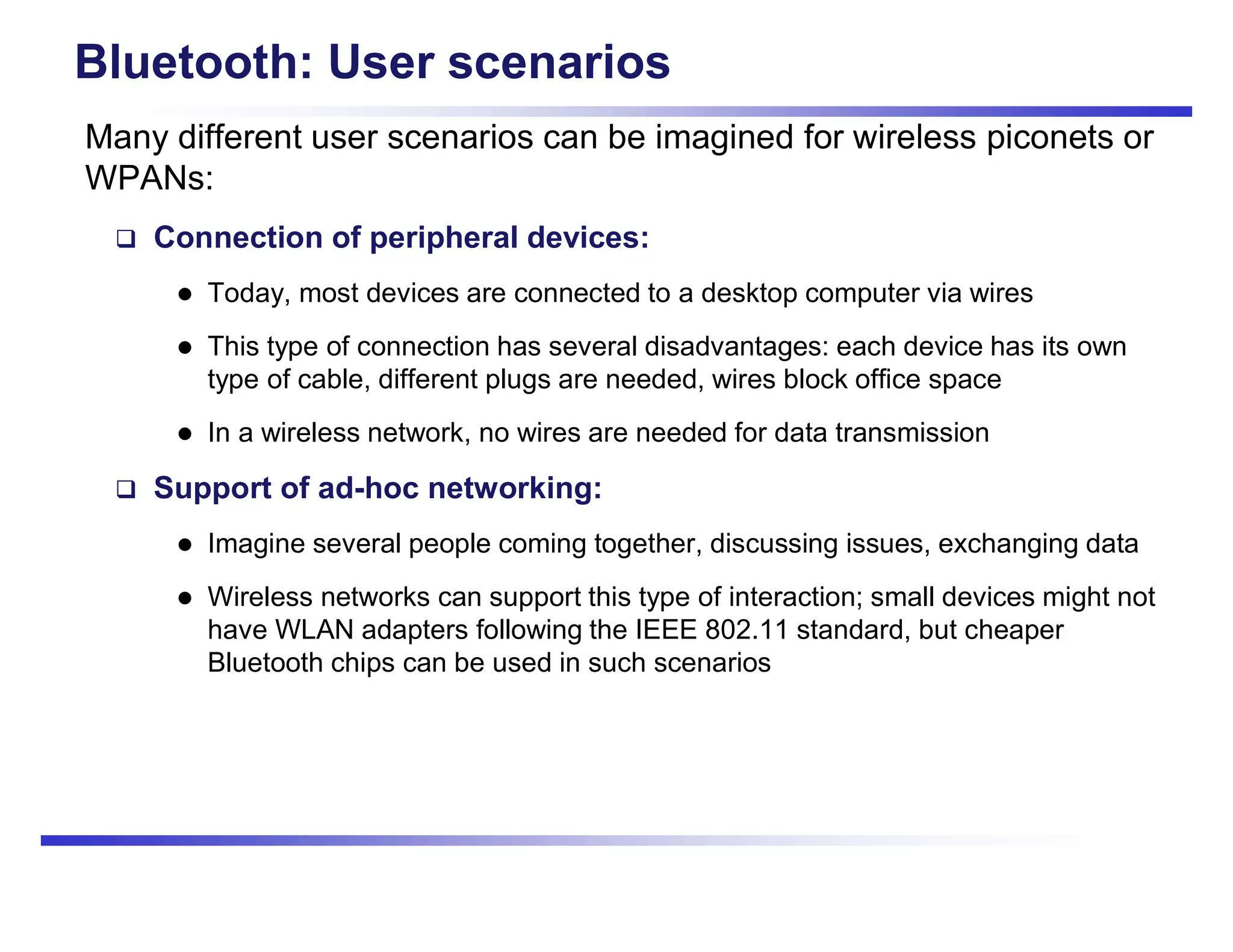 Bluetooth: User scenarios

Many different user scenarios can be imagined for wireless piconets or WPANs:

❑ Connection of peripheral devices:

● Today, most devices are connected to a desktop computer via wires

● This type of connection has several disadvantages: each device has its own type of cable, different plugs are needed, wires block office space

● In a wireless network, no wires are needed for data transmission

❑ Support of ad-hoc networking:

● Imagine several people coming together, discussing issues, exchanging data

● Wireless networks can support this type of interaction; small devices might not have WLAN adapters following the IEEE 802.11 standard, but cheaper Bluetooth chips can be used in such scenarios